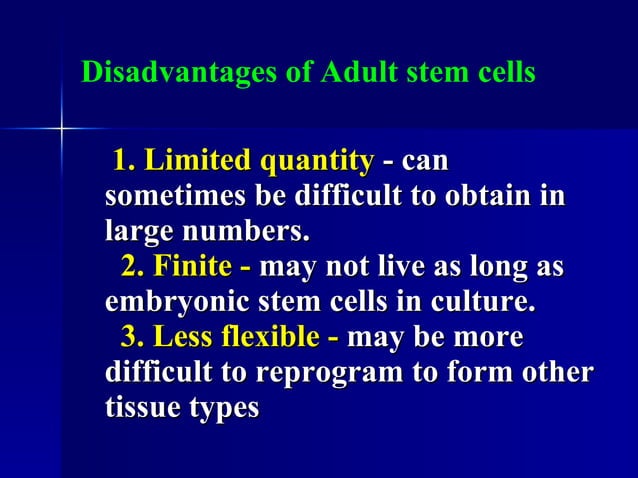 Disadvantages of Adult stem cells

1. Limited quantity - can sometimes be difficult to obtain in large numbers.
2. Finite - may not live as long as embryonic stem cells in culture.
3. Less flexible - may be more difficult to reprogram to form other tissue types